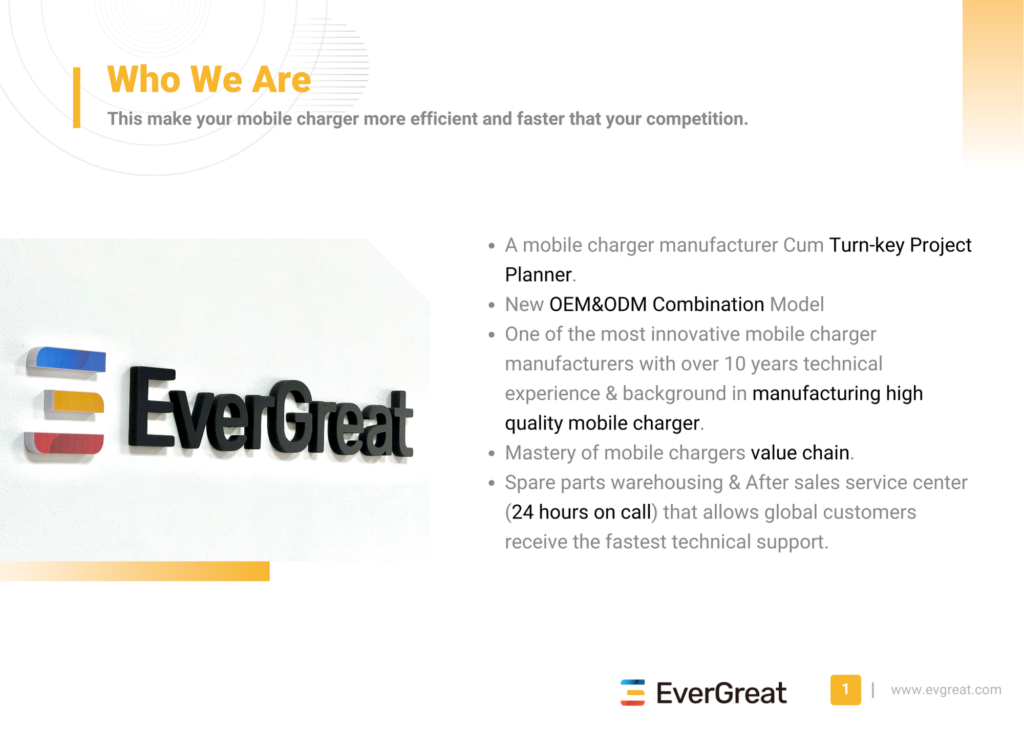 Who We Are

This make your mobile charger more efficient and faster that your competition.

EverGreat

- A mobile charger manufacturer Cum Turn-key Project Planner.
- New OEM&ODM Combination Model
- One of the most innovative mobile charger manufacturers with over 10 years technical experience & background in manufacturing high quality mobile charger.
- Mastery of mobile chargers value chain.
- Spare parts warehousing & After sales service center (24 hours on call) that allows global customers receive the fastest technical support.

EverGreat

1 | www.evgreat.com